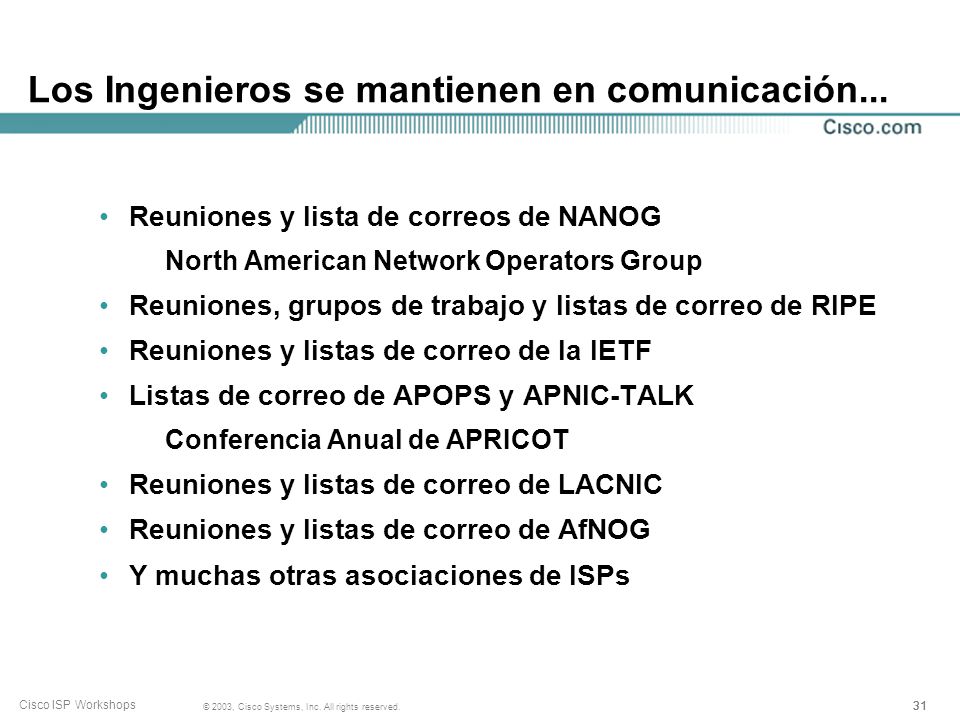 Los Ingenieros se mantienen en comunicación...

Cisco.com

• Reuniones y lista de correos de NANOG

North American Network Operators Group

• Reuniones, grupos de trabajo y listas de correo de RIPE

• Reuniones y listas de correo de la IETF

• Listas de correo de APOPS y APNIC-TALK

Conferencia Anual de APRICOT

• Reuniones y listas de correo de LACNIC

• Reuniones y listas de correo de AfNOG

• Y muchas otras asociaciones de ISPs

Cisco ISP Workshops

© 2003, Cisco Systems, Inc. All rights reserved.

31